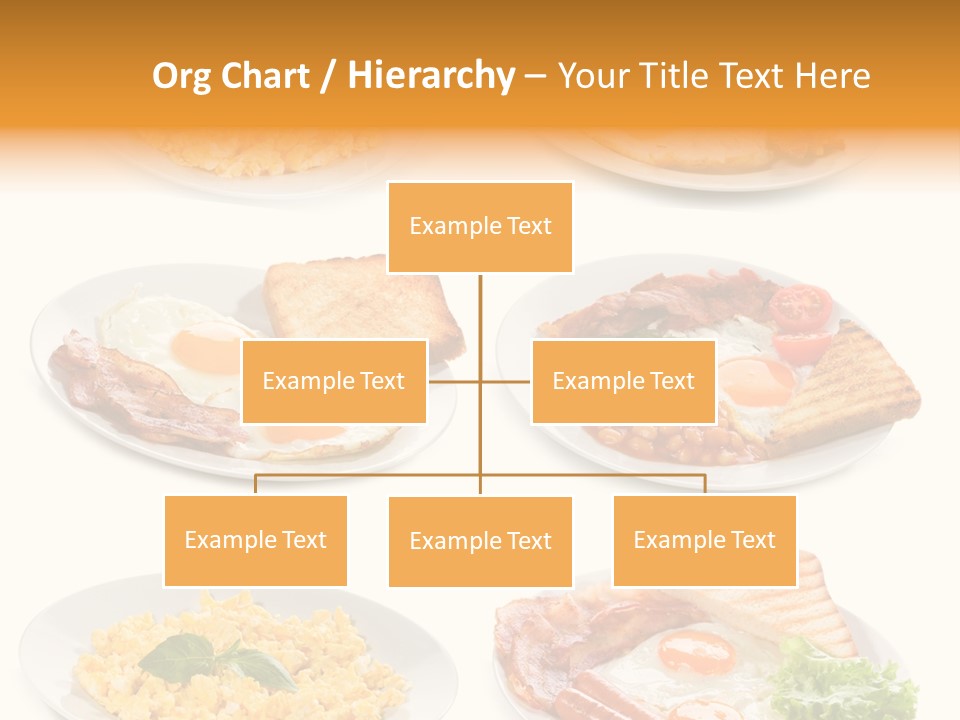 Org Chart / Hierarchy – Your Title Text Here

Example Text

Example Text

Example Text

Example Text

Example Text

Example Text